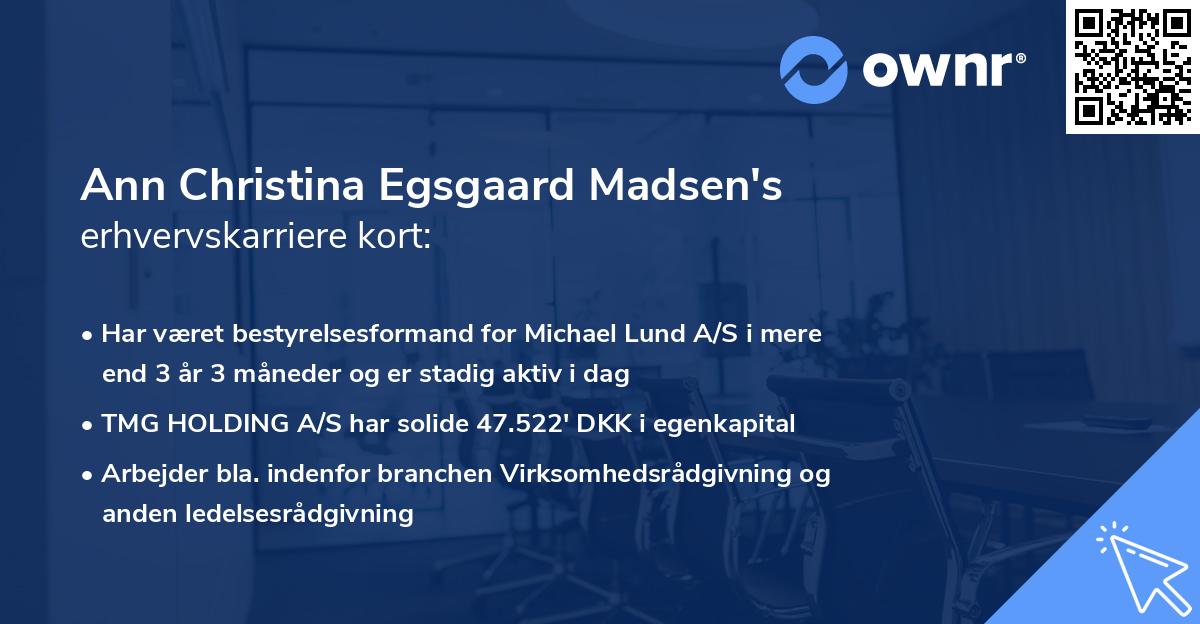 ownr®

Ann Christina Egsgaard Madsen's erhvervskarriere kort:

• Har været bestyrelsesformand for Michael Lund A/S i mere end 3 år 3 måneder og er stadig aktiv i dag
• TMG HOLDING A/S har solide 47.522' DKK i egenkapital
• Arbejder bla. indenfor branchen Virksomhedsrådgivning og anden ledelsesrådgivning